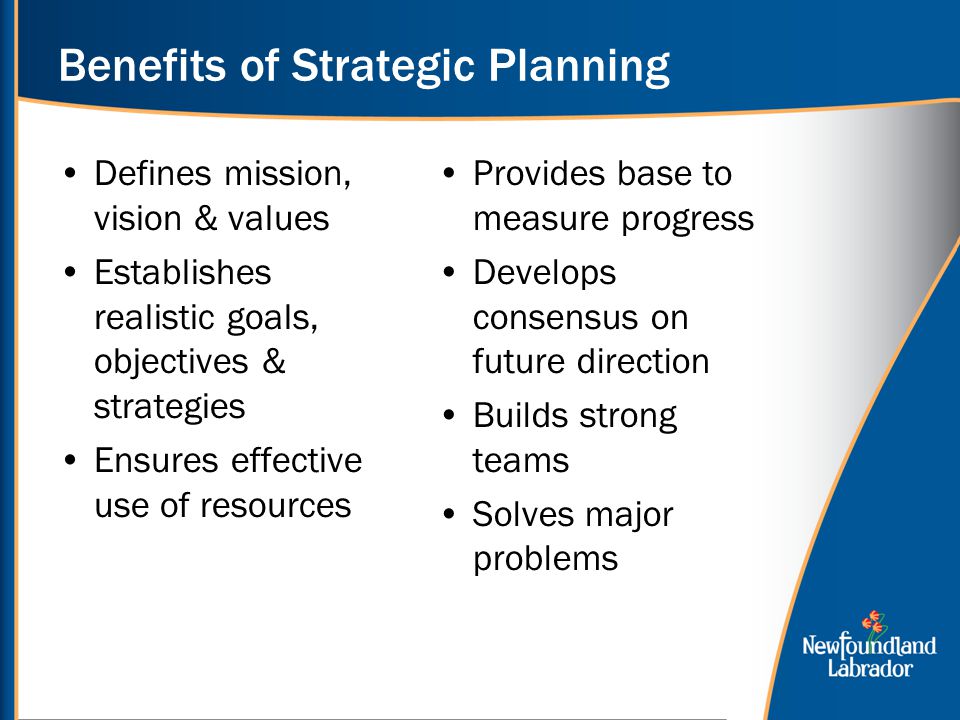 Benefits of Strategic Planning

• Defines mission, vision & values
• Establishes realistic goals, objectives & strategies
• Ensures effective use of resources

• Provides base to measure progress
• Develops consensus on future direction
• Builds strong teams
• Solves major problems

Newfoundland Labrador